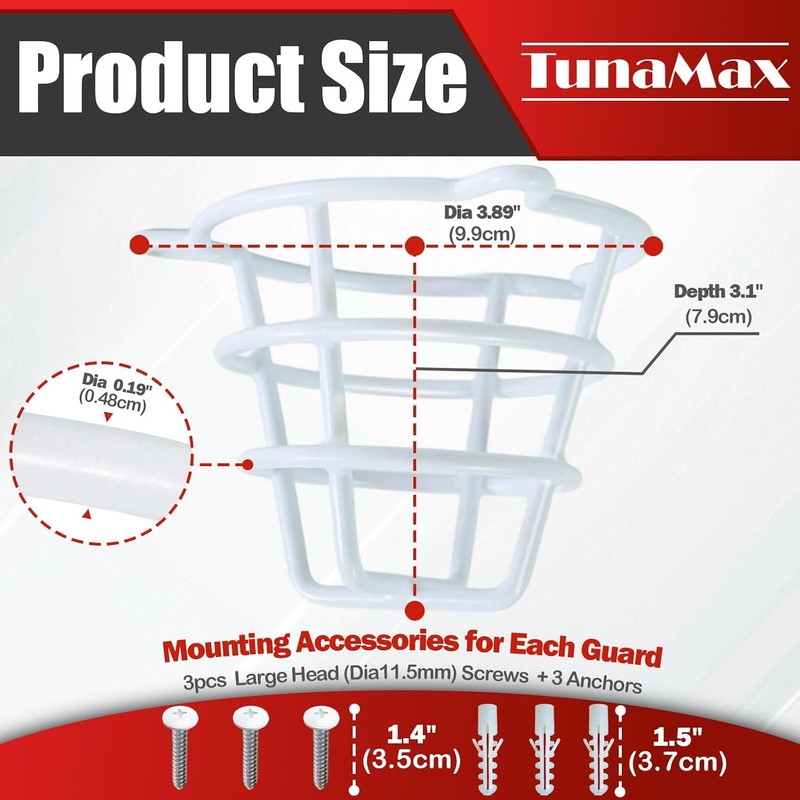 Product Size

TunaMax

Dia 3.89"
(9.9cm)

Depth 3.1"
(7.9cm)

Dia 0.19"
(0.48cm)

Mounting Accessories for Each Guard

3pcs Large Head (Dia11.5mm) Screws + 3 Anchors

1.4"
(3.5cm)

1.5"
(3.7cm)